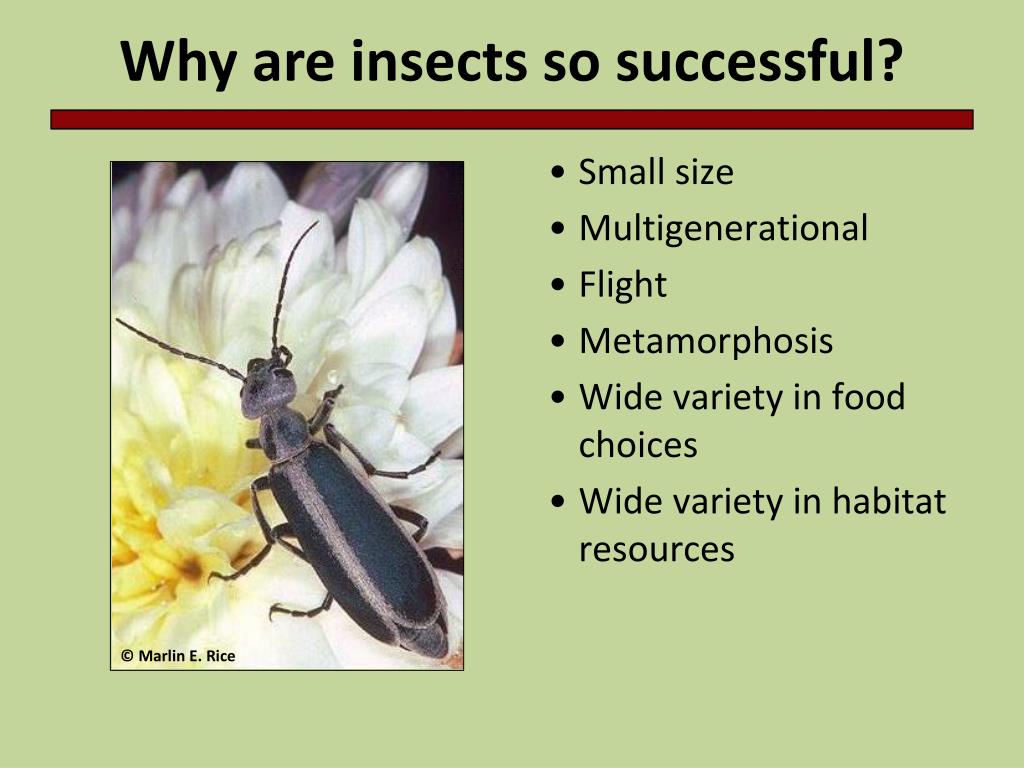 Why are insects so successful?

© Marlin E. Rice

• Small size
• Multigenerational
• Flight
• Metamorphosis
• Wide variety in food choices
• Wide variety in habitat resources